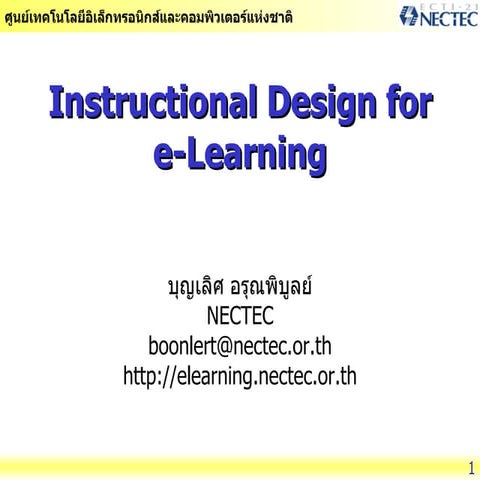 ศูนย์เทคโนโลยีอิเล็กทรอนิกส์และคอมพิวเตอร์แห่งชาติ

ECTI-21 NECTEC

Instructional Design for e-Learning

บุญเลิศ อรุณพิบูลย์
NECTEC
boonlert@nectec.or.th
http://elearning.nectec.or.th

1